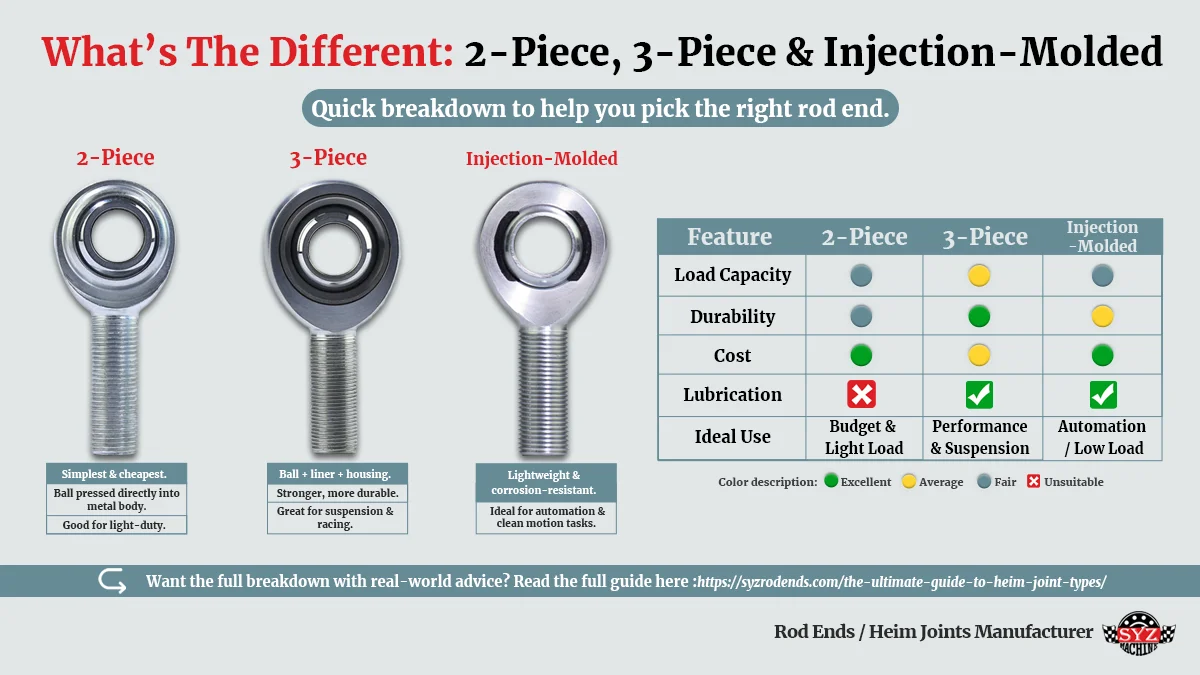 What's The Different: 2-Piece, 3-Piece & Injection-Molded

Quick breakdown to help you pick the right rod end.

2-Piece

Simplest & cheapest.

Ball pressed directly into metal body.

Good for light-duty.

3-Piece

Ball + liner + housing.

Stronger, more durable.

Great for suspension & racing.

Injection-Molded

Lightweight & corrosion-resistant.

Ideal for automation & clean motion tasks.

| Feature | 2-Piece | 3-Piece | Injection -Molded |
|---|---|---|---|
| Load Capacity | | | |
| Durability | | | |
| Cost | | | |
| Lubrication | | | |
| Ideal Use | Budget & Light Load | Performance & Suspension | Automation / Low Load |

Color description: Excellent Average Fair Unsuitable

Want the full breakdown with real-world advice? Read the full guide here :https://syzrodends.com/the-ultimate-guide-to-heim-joint-types/

Rod Ends / Heim Joints Manufacturer

SYZ MACHINE